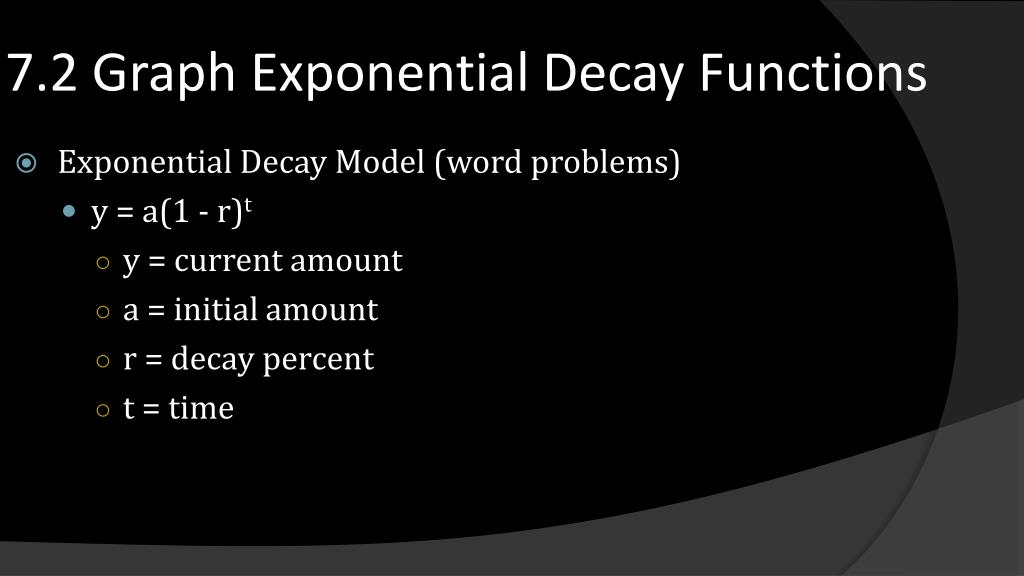 7.2 Graph Exponential Decay Functions

Exponential Decay Model (word problems)

$y = a(1 - r)^t$

y = current amount

a = initial amount

r = decay percent

t = time